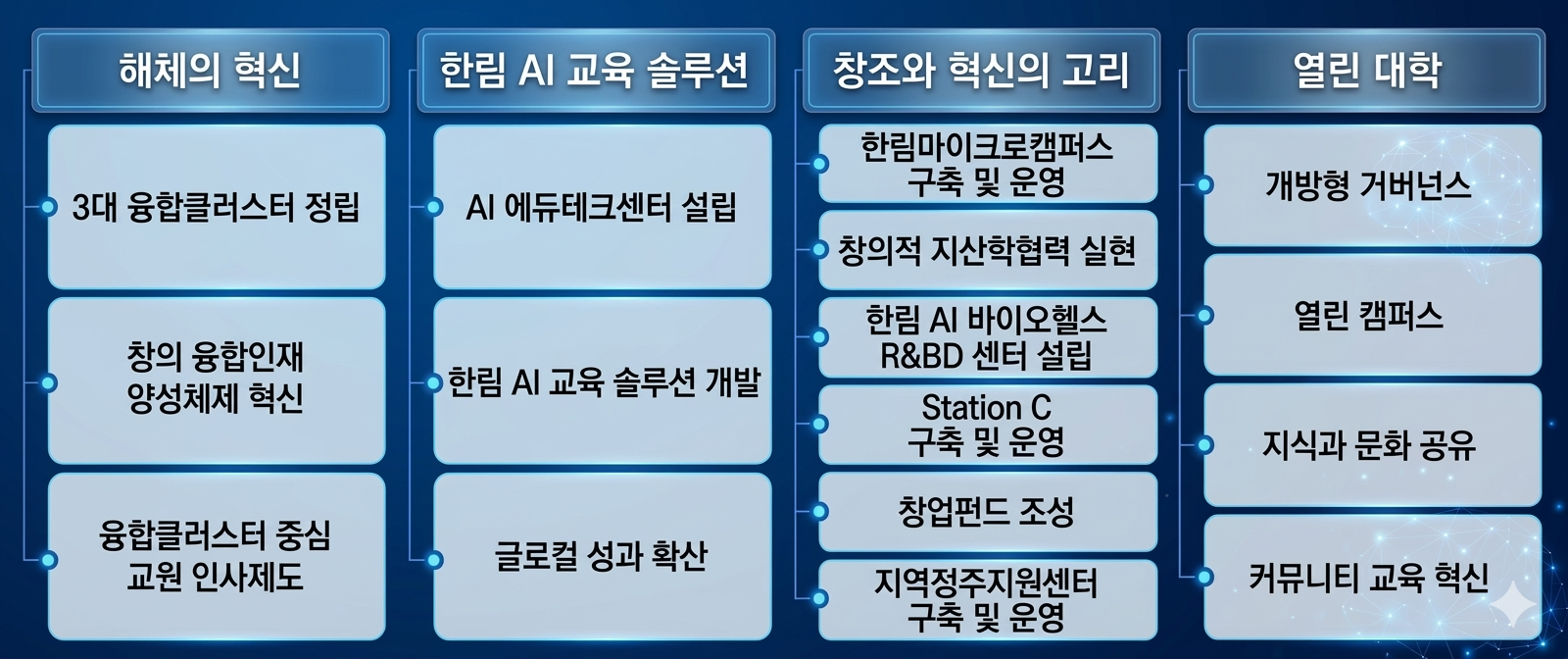 해체의 혁신

3대 융합클러스터 정립

창의 융합인재 양성체제 혁신

융합클러스터 중심 교원 인사제도

한림 AI 교육 솔루션

AI 에듀테크센터 설립

한림 AI 교육 솔루션 개발

글로컬 성과 확산

창조와 혁신의 고리

한림마이크로캠퍼스 구축 및 운영

창의적 지산학협력 실현

한림 AI 바이오헬스 R&BD 센터 설립

Station C 구축 및 운영

창업펀드 조성

지역정주지원센터 구축 및 운영

열린 대학

개방형 거버넌스

열린 캠퍼스

지식과 문화 공유

커뮤니티 교육 혁신